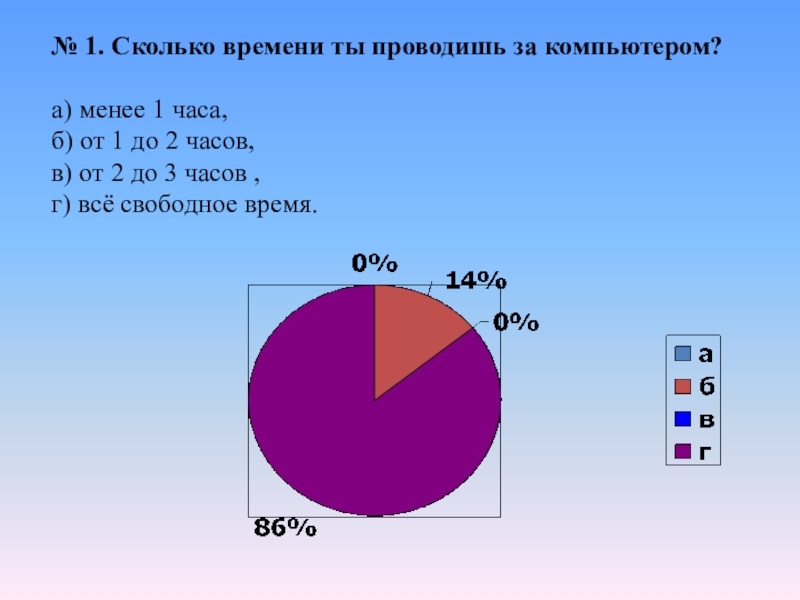 № 1. Сколько времени ты проводишь за компьютером?

а) менее 1 часа,
б) от 1 до 2 часов,
в) от 2 до 3 часов ,
г) всё свободное время.

0%
14%
0%
86%

а
б
в
г